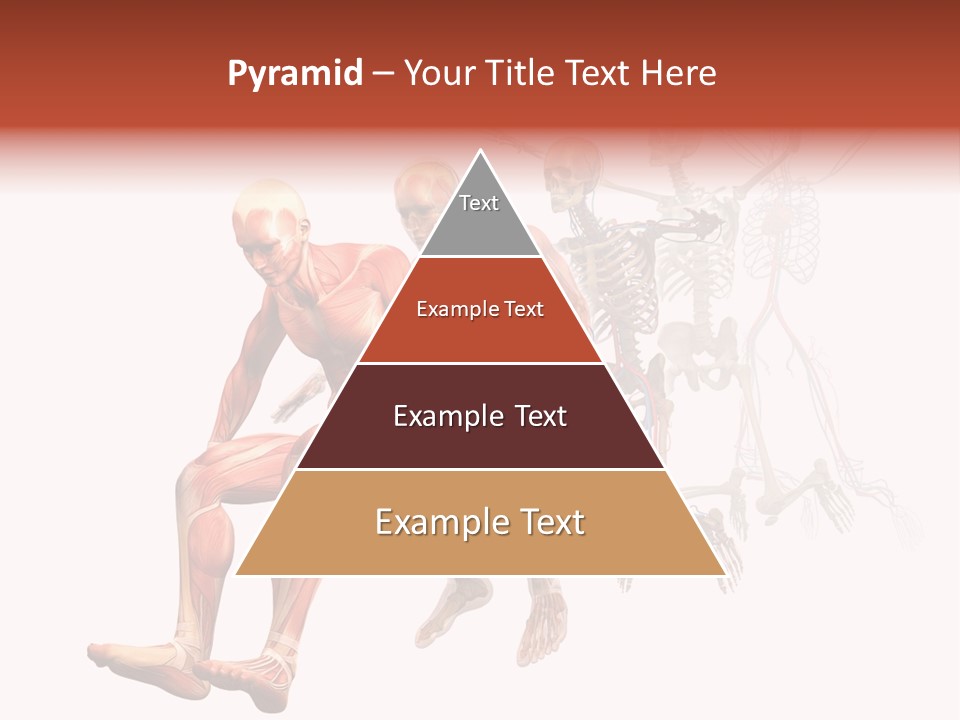 Pyramid – Your Title Text Here

Text

Example Text

Example Text

Example Text